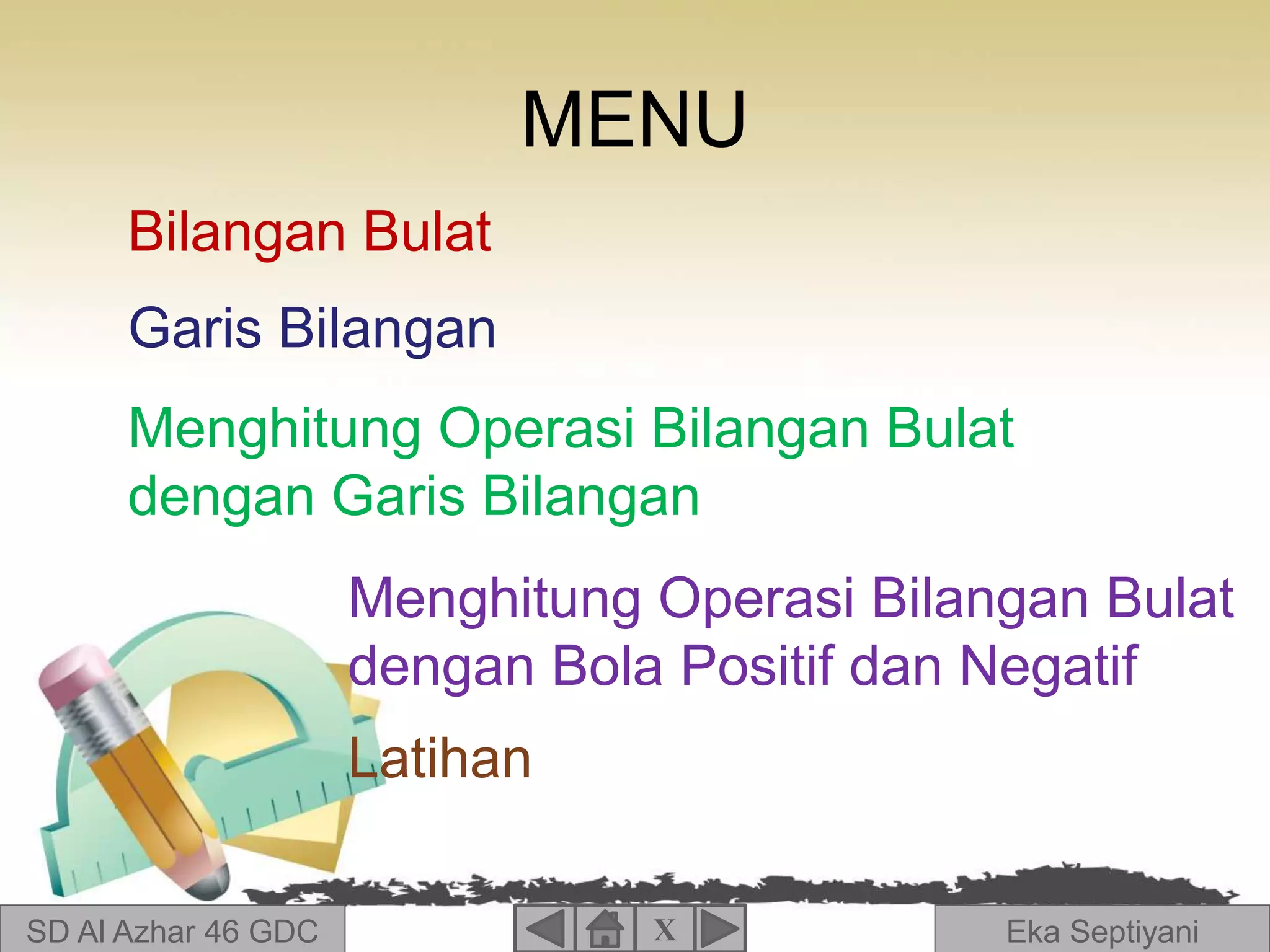 MENU

Bilangan Bulat

Garis Bilangan

Menghitung Operasi Bilangan Bulat dengan Garis Bilangan

Menghitung Operasi Bilangan Bulat dengan Bola Positif dan Negatif

Latihan

SD Al Azhar 46 GDC

X

Eka Septiyani